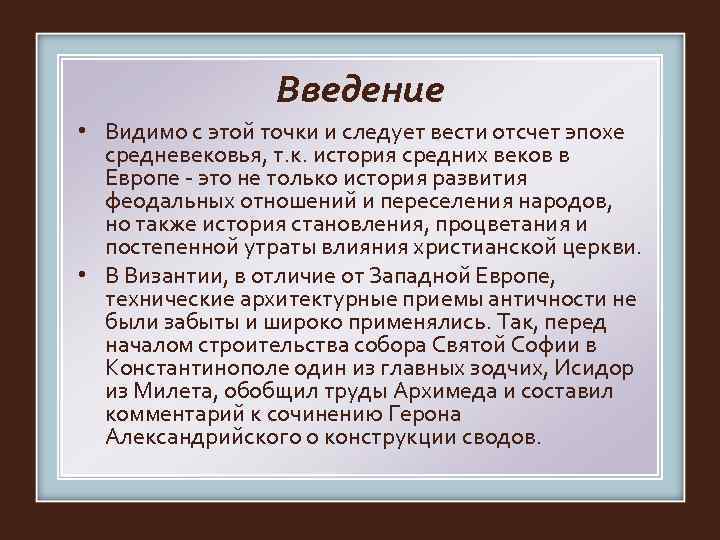 Введение

• Видимо с этой точки и следует вести отсчет эпохе средневековья, т.к. история средних веков в Европе - это не только история развития феодальных отношений и переселения народов, но также история становления, процветания и постепенной утраты влияния христианской церкви.

• В Византии, в отличие от Западной Европе, технические архитектурные приемы античности не были забыты и широко применялись. Так, перед началом строительства собора Святой Софии в Константинополе один из главных зодчих, Исидор из Милета, обобщил труды Архимеда и составил комментарий к сочинению Герона Александрийского о конструкции сводов.